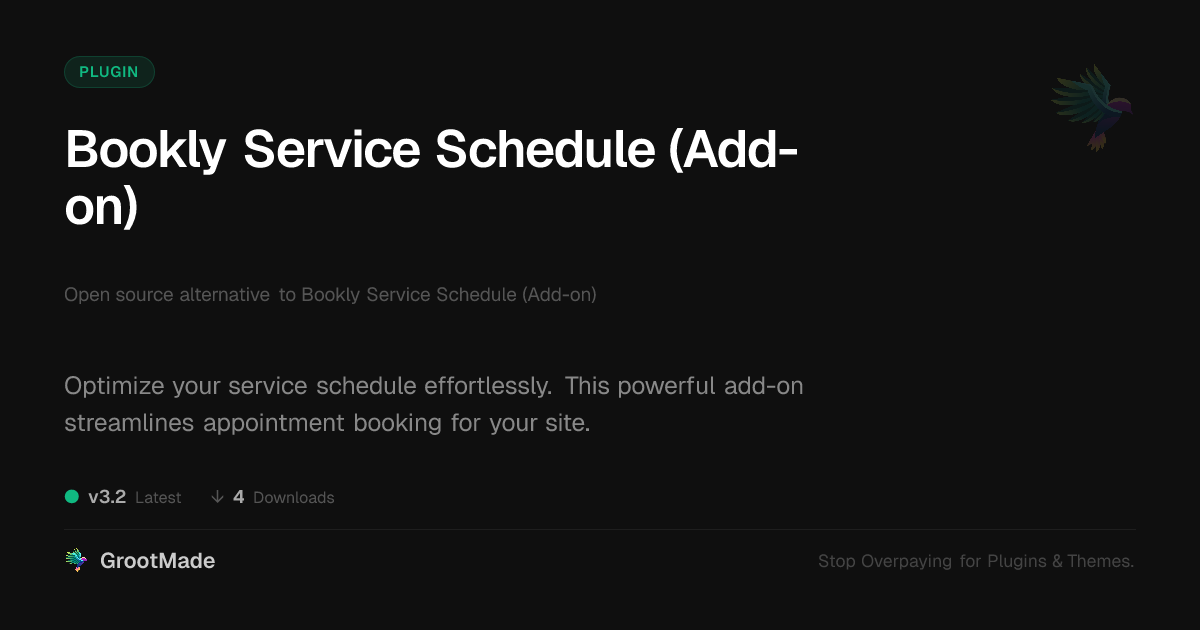 PLUGIN

Bookly Service Schedule (Add-on)

Open source alternative to Bookly Service Schedule (Add-on)

Optimize your service schedule effortlessly. This powerful add-on streamlines appointment booking for your site.

v3.2 Latest ↓ 4 Downloads

GrootMade

Stop Overpaying for Plugins & Themes.